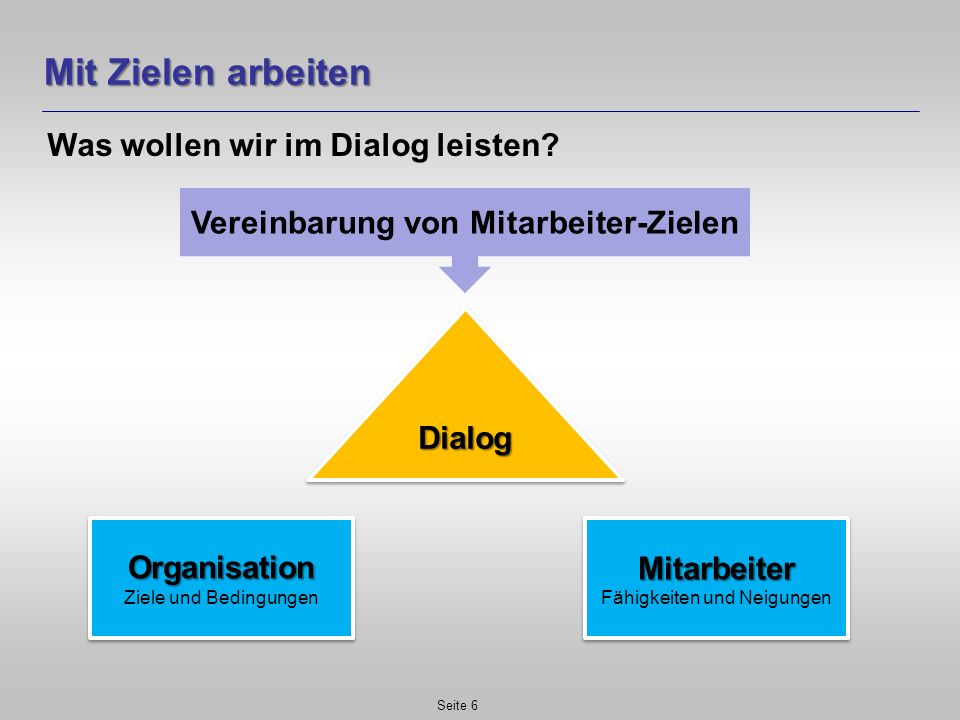 Mit Zielen arbeiten

Was wollen wir im Dialog leisten?

Vereinbarung von Mitarbeiter-Zielen

Dialog

Organisation
Ziele und Bedingungen

Mitarbeiter
Fähigkeiten und Neigungen

Seite 6